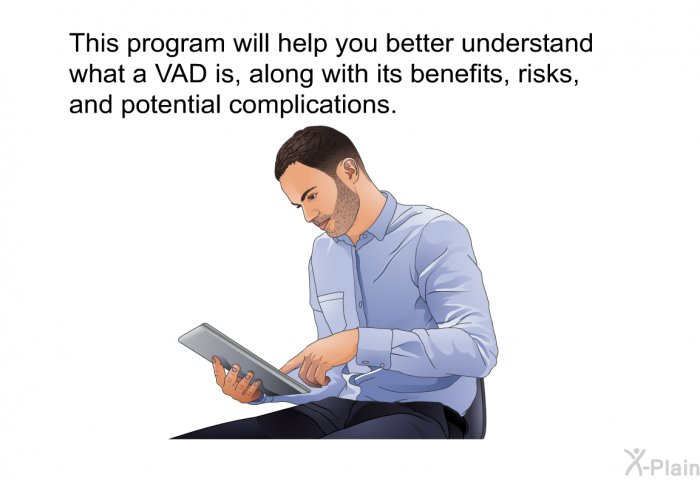 This program will help you better understand what a VAD is, along with its benefits, risks, and potential complications.

X-Plain